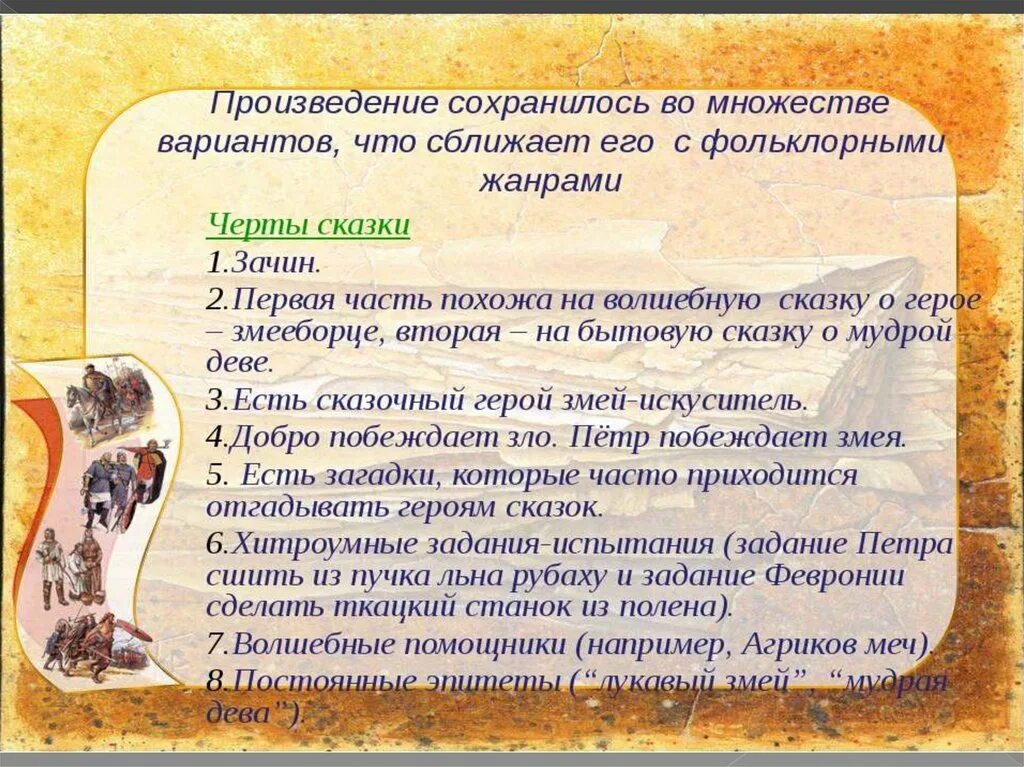 Произведение сохранилось во множестве вариантов, что сближает его с фольклорными жанрами

Черты сказки
1.Зачин.
2.Первая часть похожа на волшебную сказку о герое – змееборце, вторая – на бытовую сказку о мудрой деве.
3.Есть сказочный герой змей-искуситель.
4.Добро побеждает зло. Пётр побеждает змея.
5. Есть загадки, которые часто приходится отгадывать героям сказок.
6.Хитроумные задания-испытания (задание Петра сшить из пучка льна рубаху и задание Февронии сделать ткацкий станок из полена).
7.Волшебные помощники (например, Агриков меч).
8.Постоянные эпитеты (“лукавый змей”, “мудрая дева”).